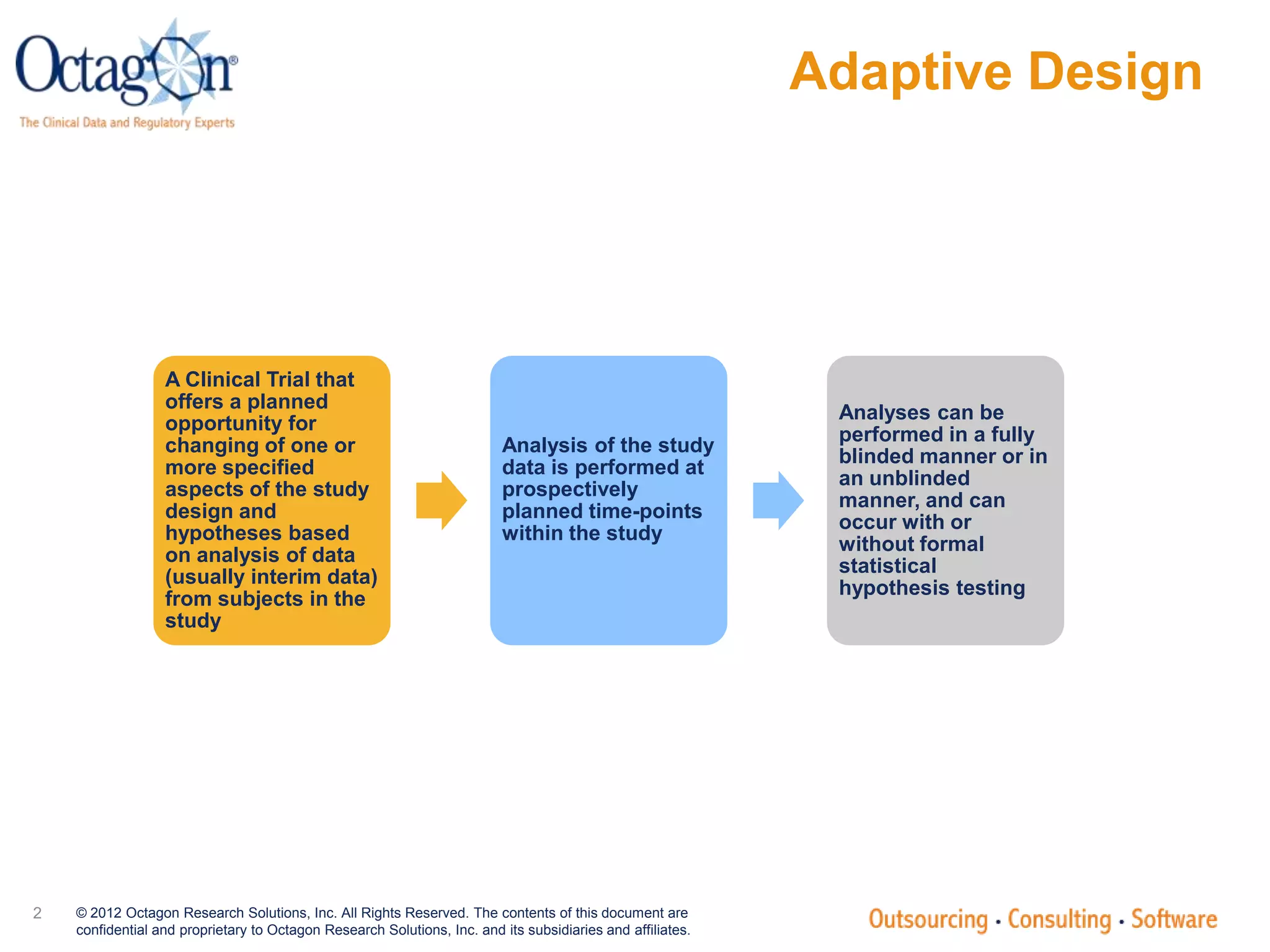 Octagon®
The Clinical Data and Regulatory Experts

Adaptive Design

A Clinical Trial that offers a planned opportunity for changing of one or more specified aspects of the study design and hypotheses based on analysis of data (usually interim data) from subjects in the study

Analysis of the study data is performed at prospectively planned time-points within the study

Analyses can be performed in a fully blinded manner or in an unblinded manner, and can occur with or without formal statistical hypothesis testing

2

© 2012 Octagon Research Solutions, Inc. All Rights Reserved. The contents of this document are confidential and proprietary to Octagon Research Solutions, Inc. and its subsidiaries and affiliates.

Outsourcing · Consulting · Software